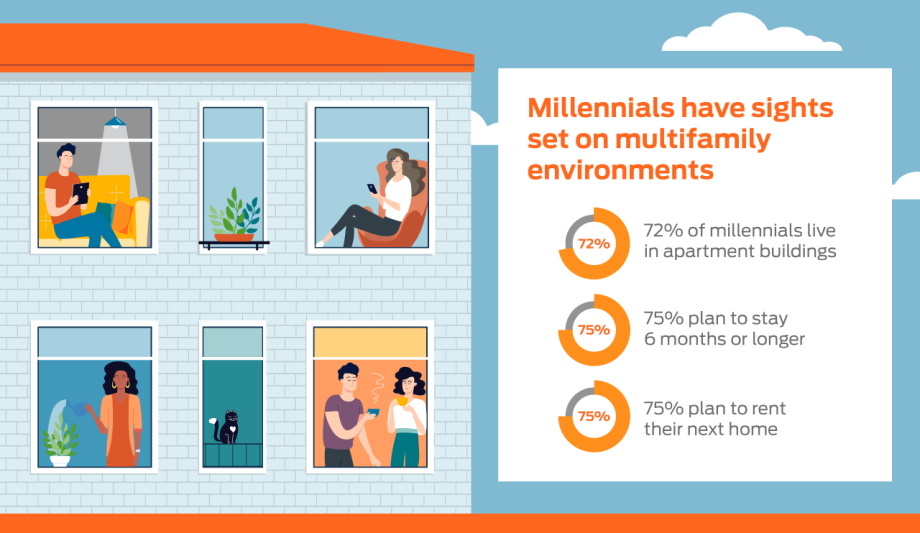 Millennials have sights set on multifamily environments

72%

72% of millennials live in apartment buildings

75%

75% plan to stay 6 months or longer

75%

75% plan to rent their next home